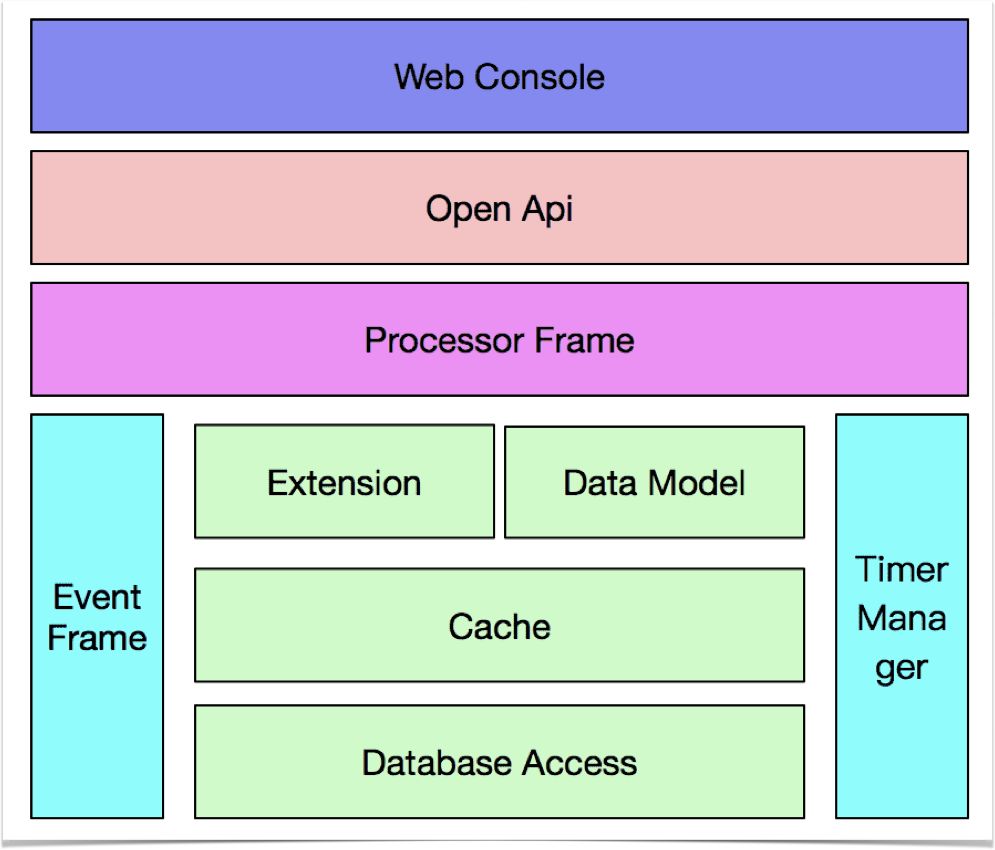 Web Console

Open Api

Processor Frame

Event Frame

Extension

Data Model

Cache

Database Access

Timer Manager